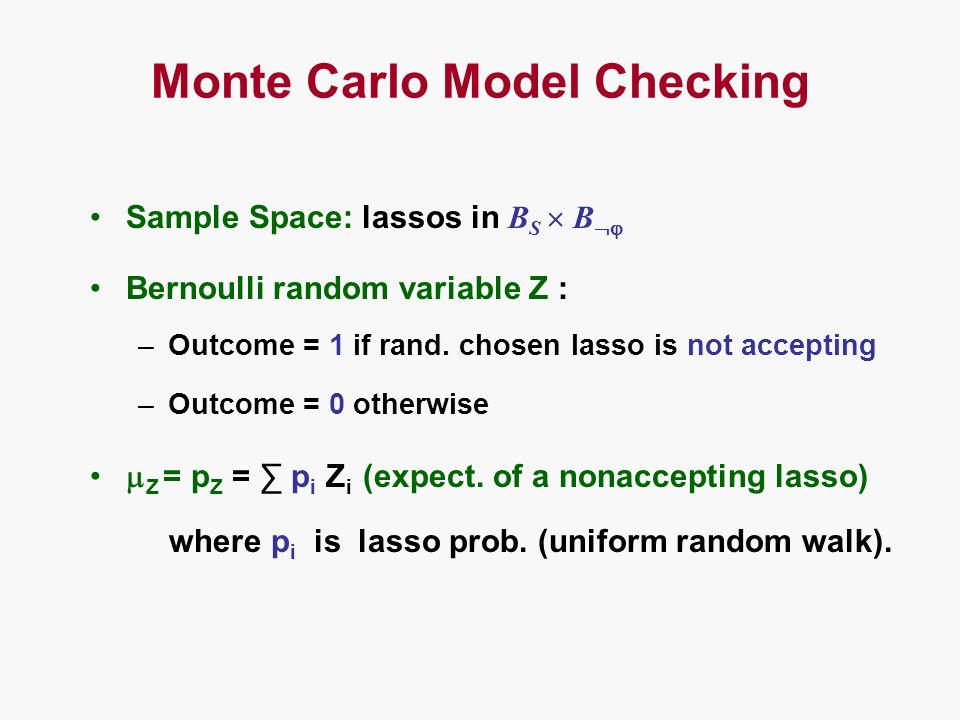 Monte Carlo Model Checking

• Sample Space: lassos in $B_S \times B_{\neg\varphi}$

• Bernoulli random variable Z :

– Outcome = 1 if rand. chosen lasso is not accepting

– Outcome = 0 otherwise

• $\mu_Z = p_Z = \sum p_i Z_i$ (expect. of a nonaccepting lasso) where $p_i$ is lasso prob. (uniform random walk).